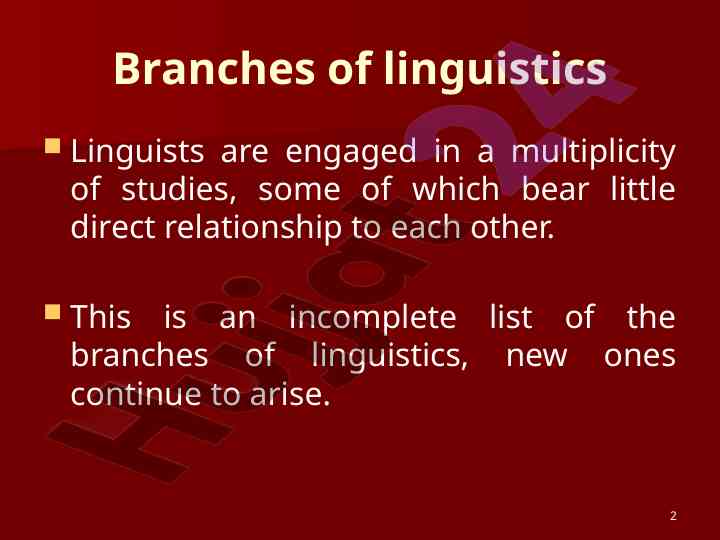 Branches of linguistics

Linguists are engaged in a multiplicity of studies, some of which bear little direct relationship to each other.

This is an incomplete list of the branches of linguistics, new ones continue to arise.

Hujjat24

2